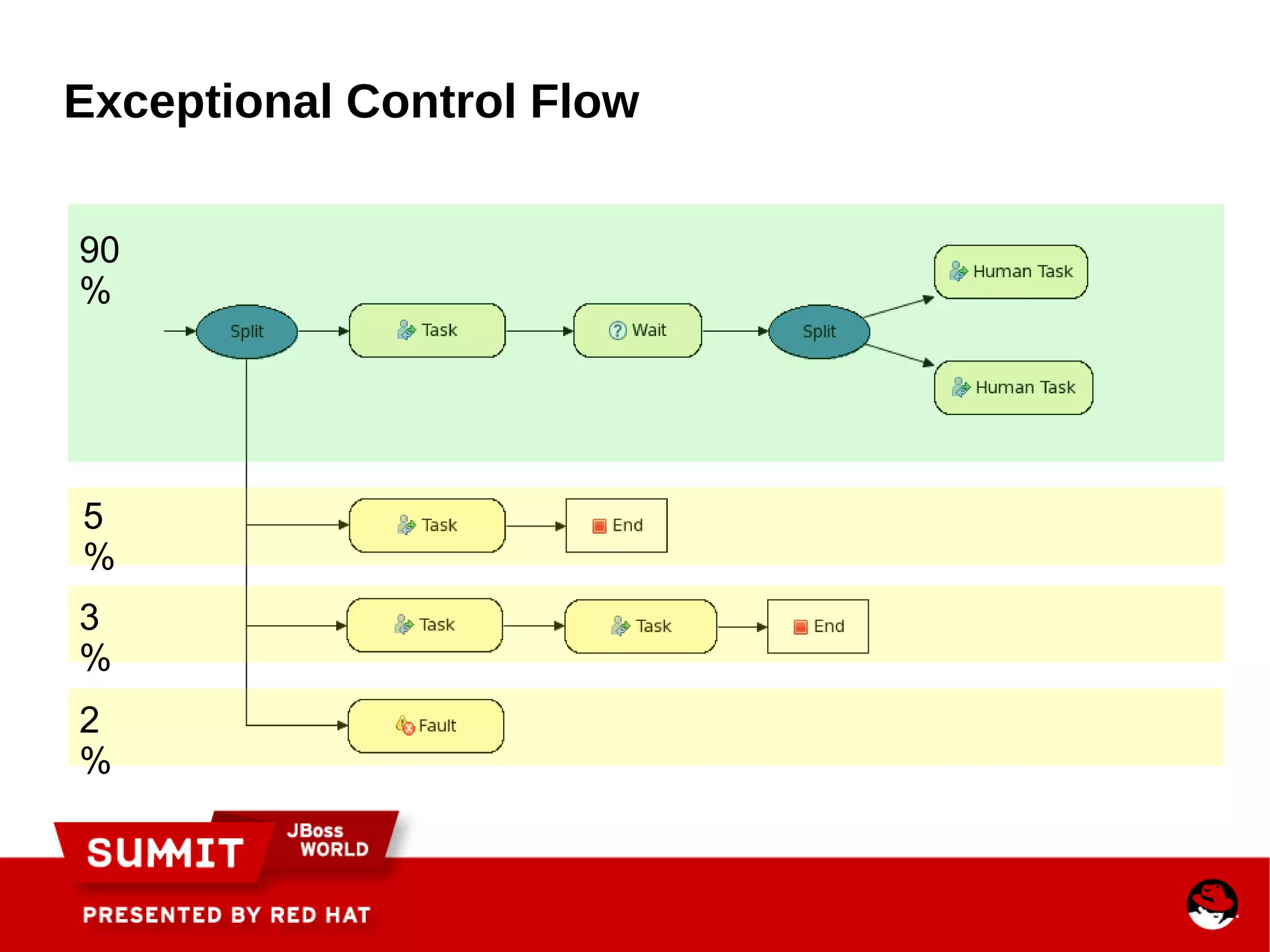 Exceptional Control Flow

90 %

Split

Task

Wait

Split

Human Task

Human Task

5 %

Task

End

3 %

Task

Task

End

2 %

Fault

SUMMIT JBoss WORLD

PRESENTED BY RED HAT